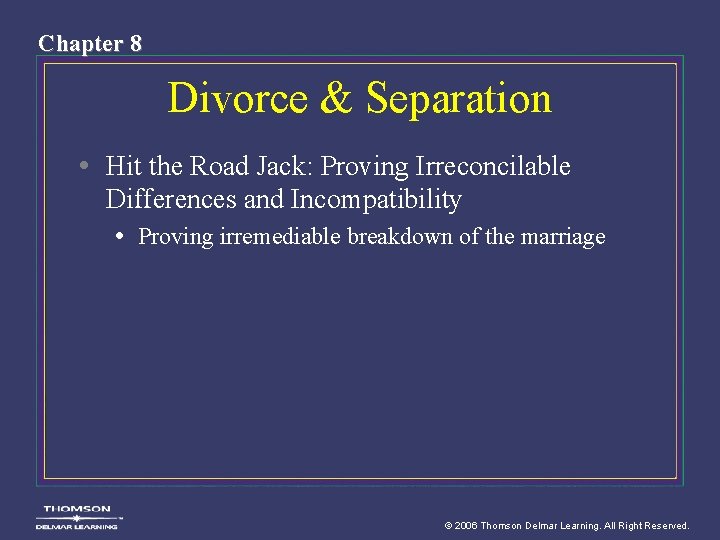 Chapter 8

Divorce & Separation

• Hit the Road Jack: Proving Irreconcilable Differences and Incompatibility

• Proving irremediable breakdown of the marriage

THOMSON
DELMAR LEARNING

© 2006 Thomson Delmar Learning. All Right Reserved.